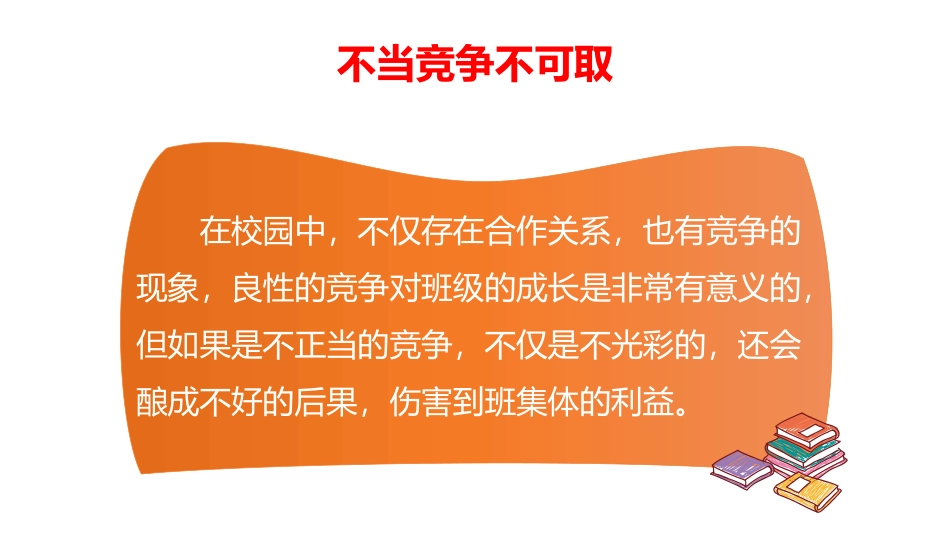 不当竞争不可取

在校园中，不仅存在合作关系，也有竞争的现象，良性的竞争对班级的成长是非常有意义的，但如果是不正当的竞争，不仅是不光彩的，还会酿成不好的后果，伤害到班集体的利益。